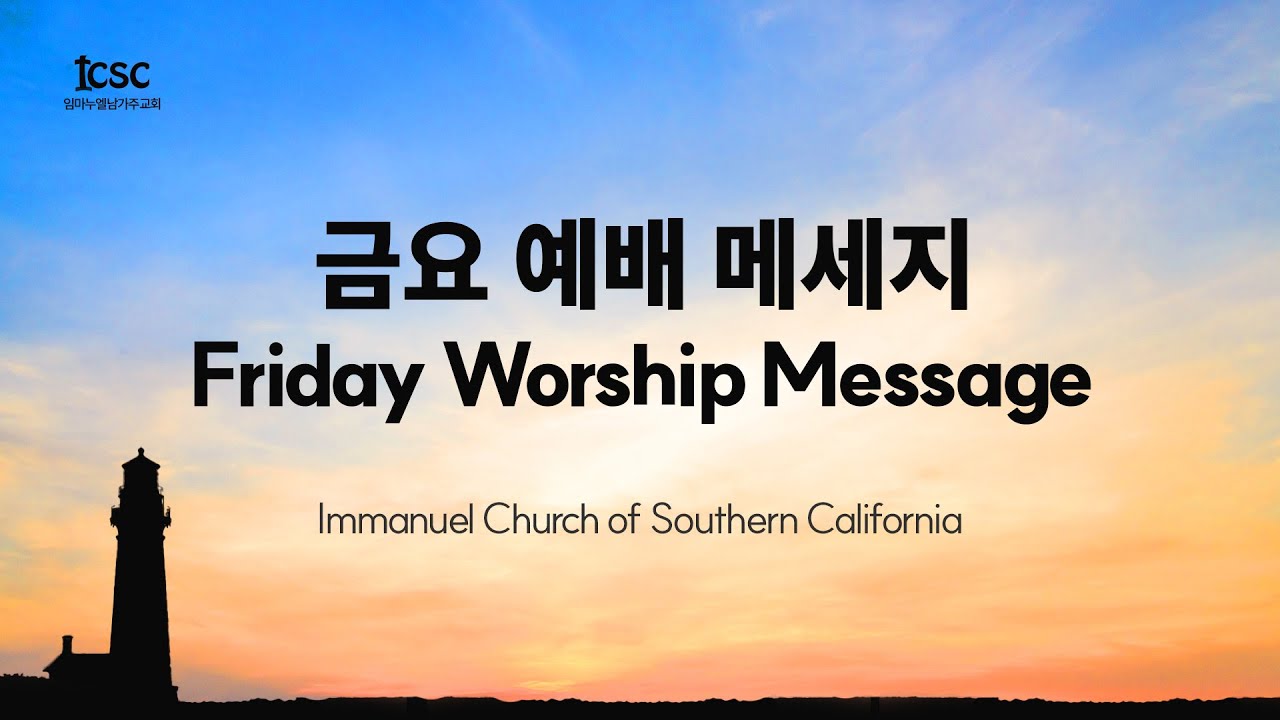 icsc
임마누엘남가주교회

금요 예배 메세지
Friday Worship Message

Immanuel Church of Southern California